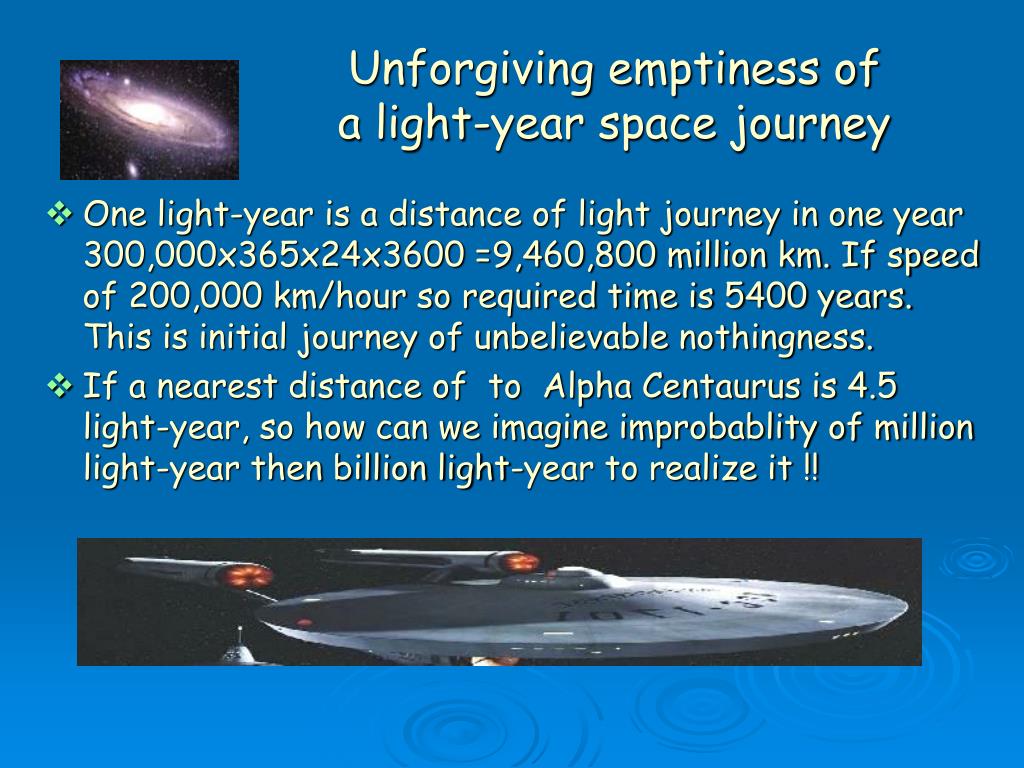 Unforgiving emptiness of a light-year space journey

❖ One light-year is a distance of light journey in one year 300,000x365x24x3600 =9,460,800 million km. If speed of 200,000 km/hour so required time is 5400 years. This is initial journey of unbelievable nothingness.

❖ If a nearest distance of to Alpha Centaurus is 4.5 light-year, so how can we imagine improbablity of million light-year then billion light-year to realize it !!